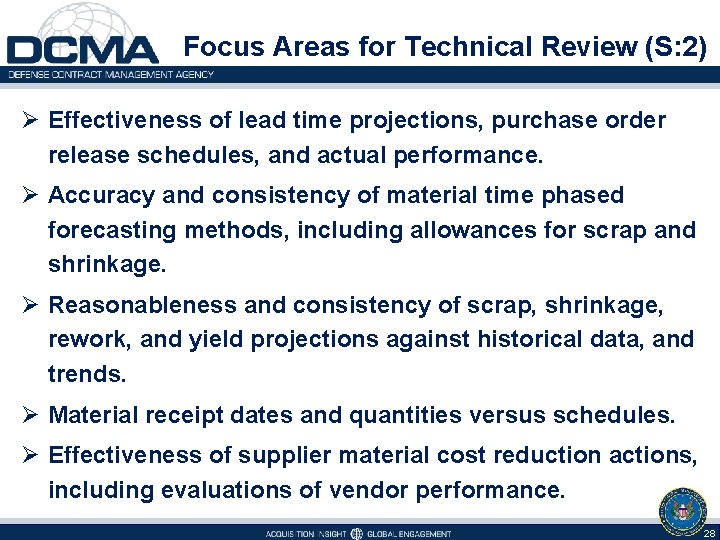 DCMA
DEFENSE CONTRACT MANAGEMENT AGENCY

Focus Areas for Technical Review (S:2)

➢ Effectiveness of lead time projections, purchase order release schedules, and actual performance.

➢ Accuracy and consistency of material time phased forecasting methods, including allowances for scrap and shrinkage.

➢ Reasonableness and consistency of scrap, shrinkage, rework, and yield projections against historical data, and trends.

➢ Material receipt dates and quantities versus schedules.

➢ Effectiveness of supplier material cost reduction actions, including evaluations of vendor performance.

ACQUISITION INSIGHT GLOBAL ENGAGEMENT

28